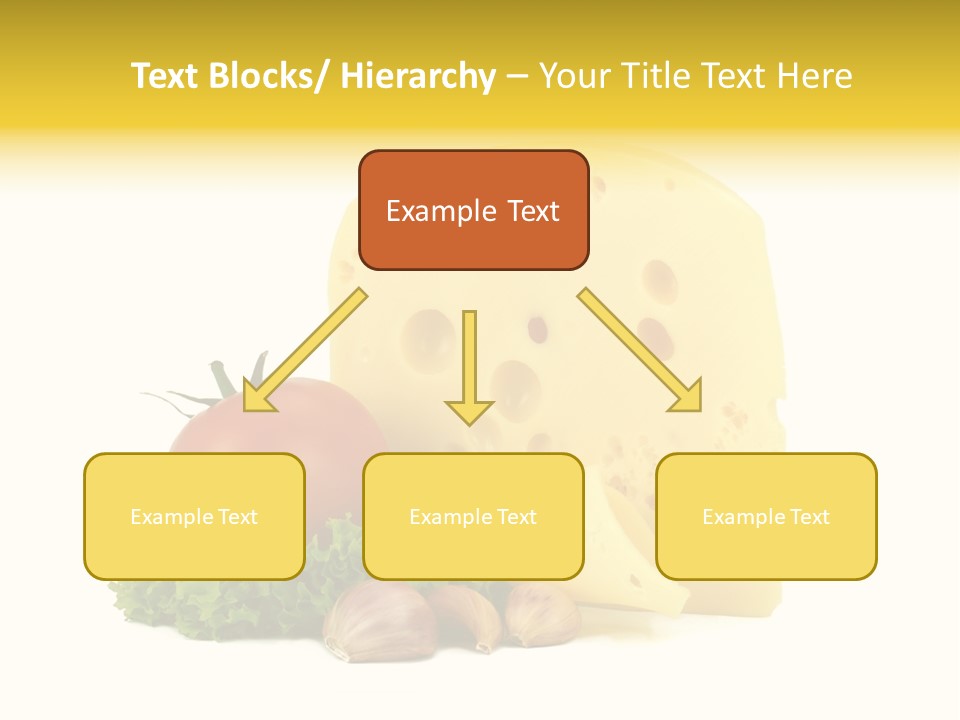 Text Blocks/ Hierarchy – Your Title Text Here

Example Text

Example Text

Example Text

Example Text